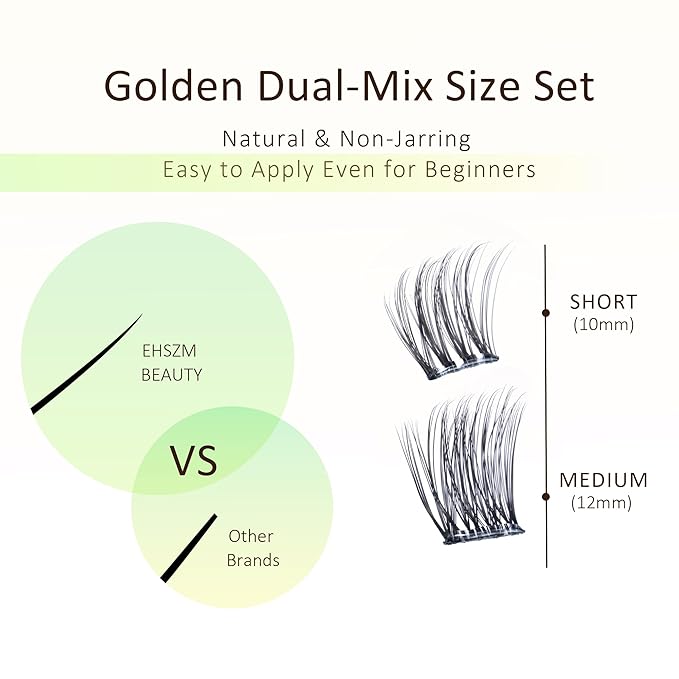 Golden Dual-Mix Size Set

Natural & Non-Jarring

Easy to Apply Even for Beginners

EHSZM
BEAUTY

VS

Other
Brands

SHORT
(10mm)

MEDIUM
(12mm)